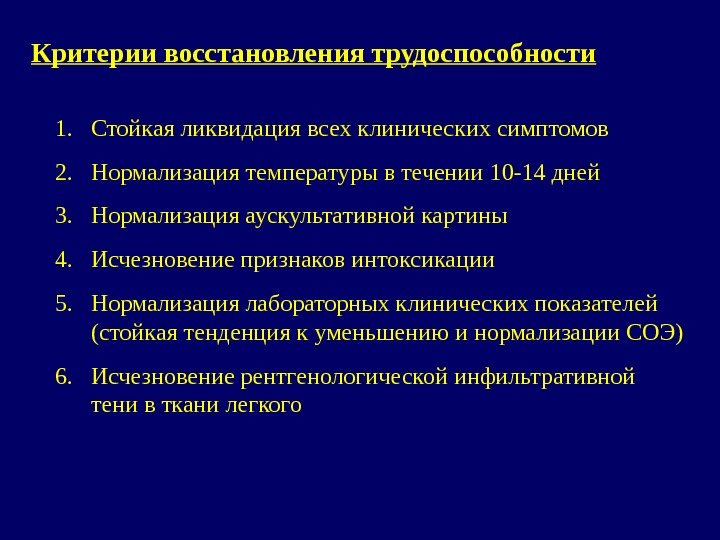 Критерии восстановления трудоспособности

1. Стойкая ликвидация всех клинических симптомов
2. Нормализация температуры в течении 10-14 дней
3. Нормализация аускультативной картины
4. Исчезновение признаков интоксикации
5. Нормализация лабораторных клинических показателей (стойкая тенденция к уменьшению и нормализации СОЭ)
6. Исчезновение рентгенологической инфильтративной тени в ткани легкого